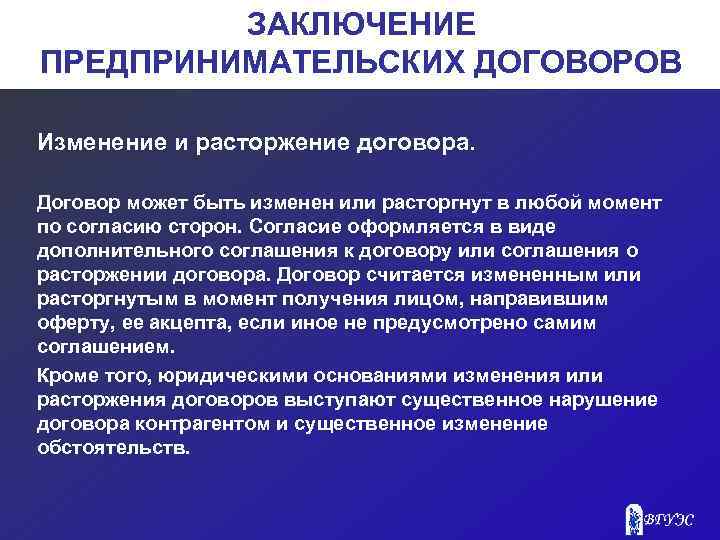 ЗАКЛЮЧЕНИЕ ПРЕДПРИНИМАТЕЛЬСКИХ ДОГОВОРОВ

Изменение и расторжение договора.

Договор может быть изменен или расторгнут в любой момент по согласию сторон. Согласие оформляется в виде дополнительного соглашения к договору или соглашения о расторжении договора. Договор считается измененным или расторгнутым в момент получения лицом, направившим оферту, ее акцепта, если иное не предусмотрено самим соглашением.

Кроме того, юридическими основаниями изменения или расторжения договоров выступают существенное нарушение договора контрагентом и существенное изменение обстоятельств.

ВГУЭС